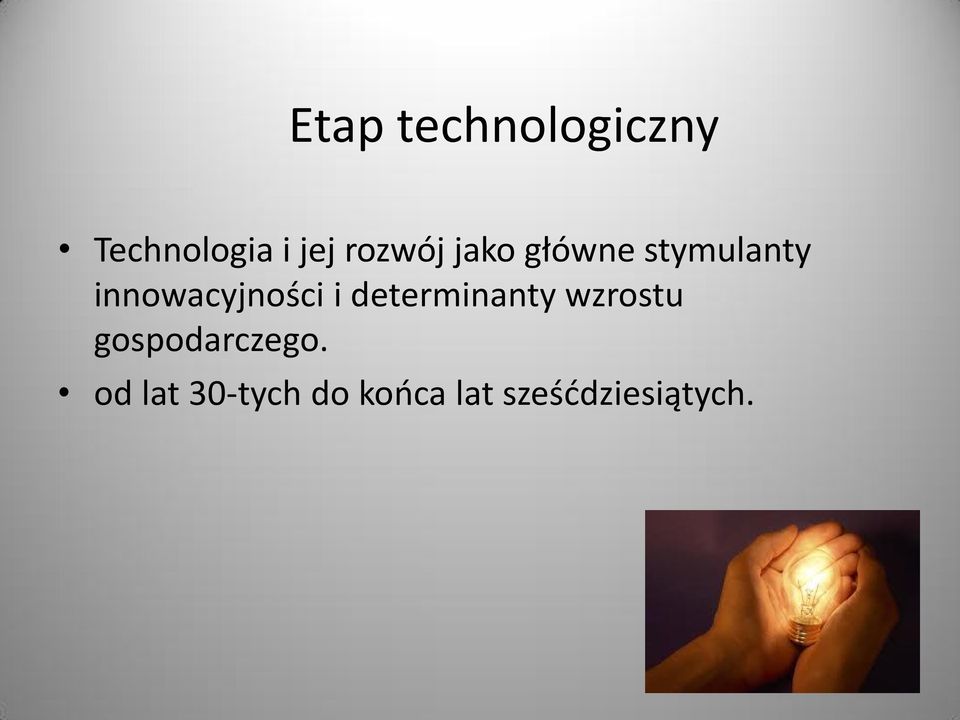 Etap technologiczny

• Technologia i jej rozwój jako główne stymulanty innowacyjności i determinanty wzrostu gospodarczego.
• od lat 30-tych do końca lat sześćdziesiątych.